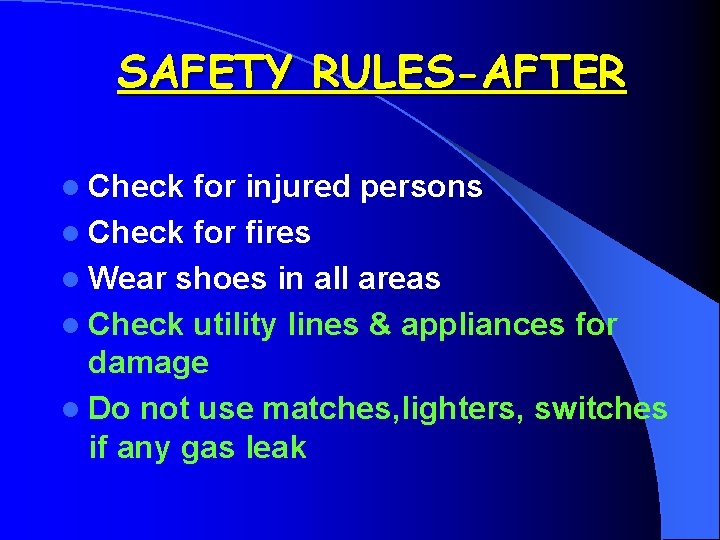 SAFETY RULES-AFTER

- Check for injured persons
- Check for fires
- Wear shoes in all areas
- Check utility lines & appliances for damage
- Do not use matches,lighters, switches if any gas leak